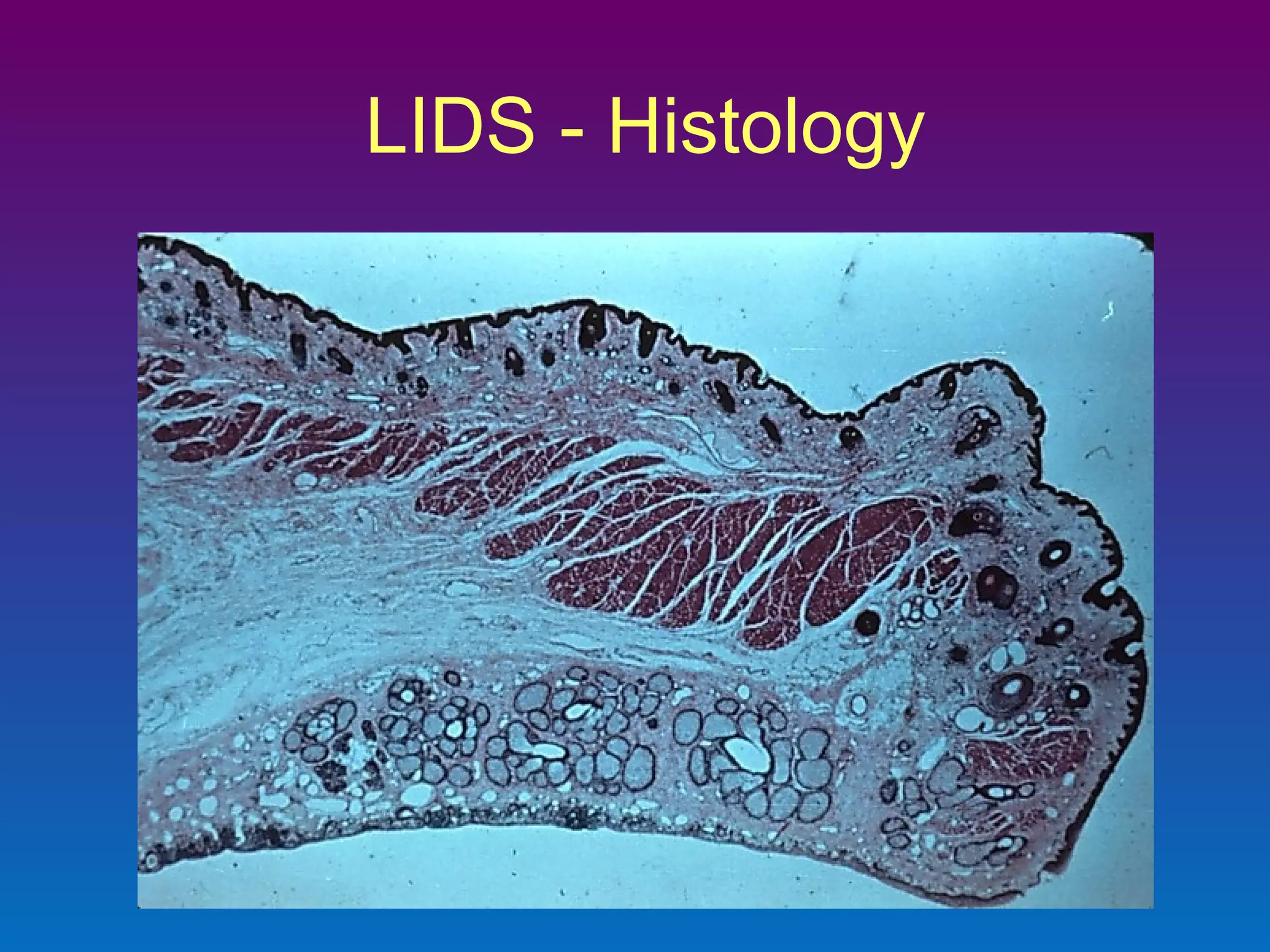 LIDS - Histology